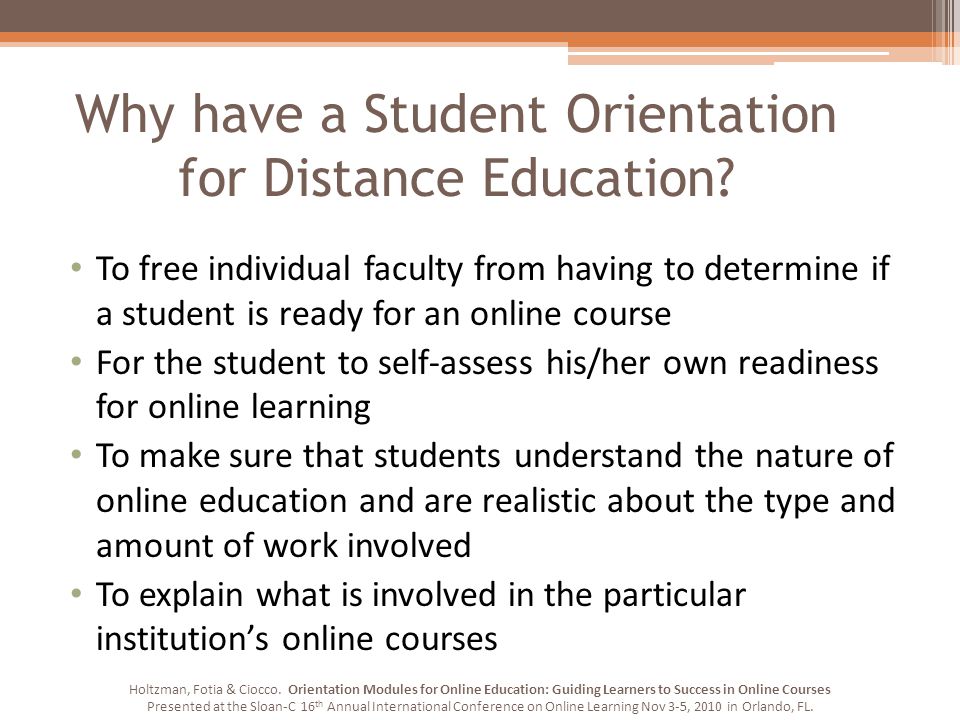 Why have a Student Orientation for Distance Education?

• To free individual faculty from having to determine if a student is ready for an online course
• For the student to self-assess his/her own readiness for online learning
• To make sure that students understand the nature of online education and are realistic about the type and amount of work involved
• To explain what is involved in the particular institution's online courses

Holtzman, Fotia & Ciocco. Orientation Modules for Online Education: Guiding Learners to Success in Online Courses
Presented at the Sloan-C 16$^{th}$ Annual International Conference on Online Learning Nov 3-5, 2010 in Orlando, FL.